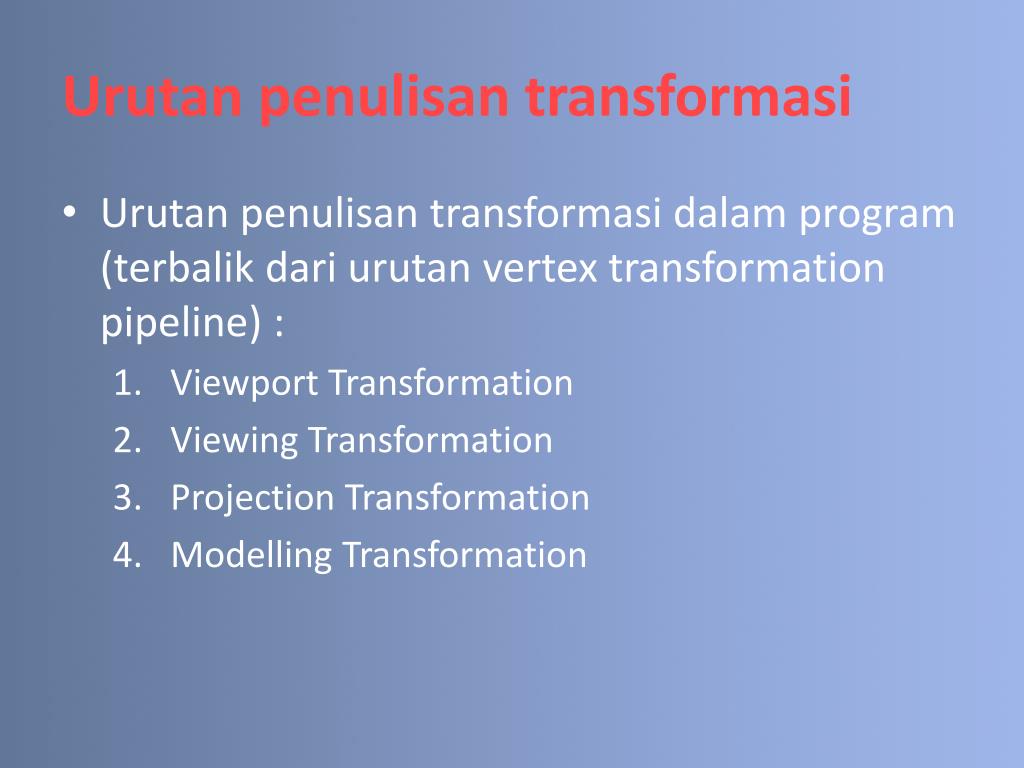 Urutan penulisan transformasi

• Urutan penulisan transformasi dalam program (terbalik dari urutan vertex transformation pipeline) :

1. Viewport Transformation
2. Viewing Transformation
3. Projection Transformation
4. Modelling Transformation